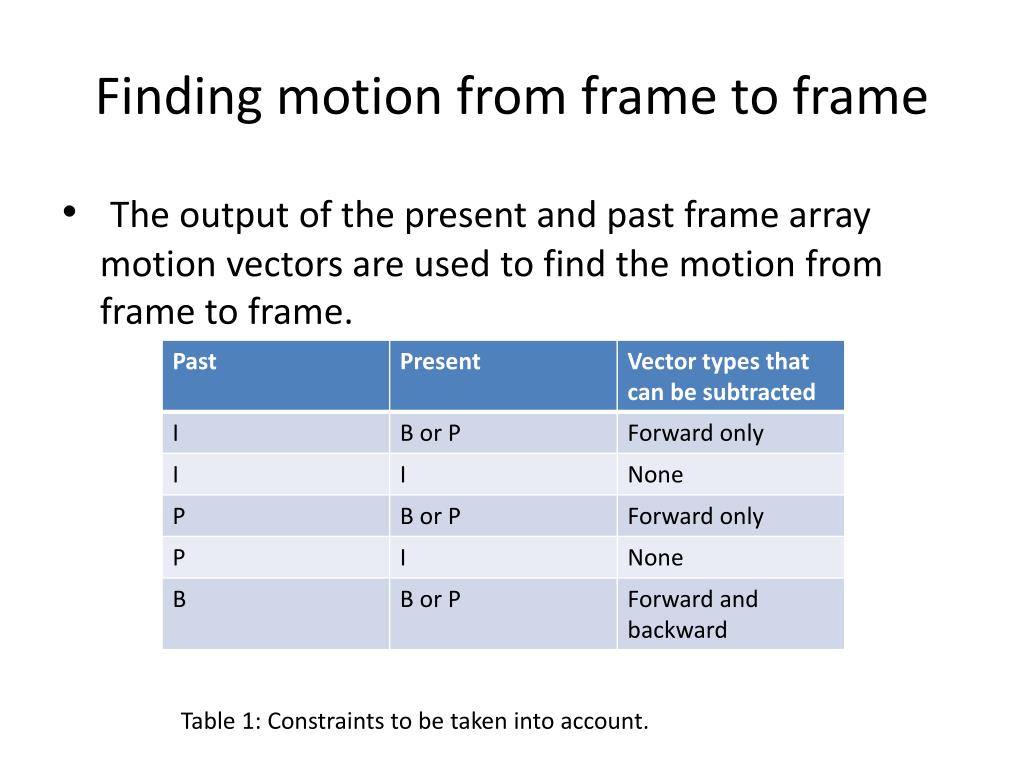 Finding motion from frame to frame

• The output of the present and past frame array motion vectors are used to find the motion from frame to frame.

| Past | Present | Vector types that can be subtracted |
|---|---|---|
| I | B or P | Forward only |
| I | I | None |
| P | B or P | Forward only |
| P | I | None |
| B | B or P | Forward and backward |

Table 1: Constraints to be taken into account.